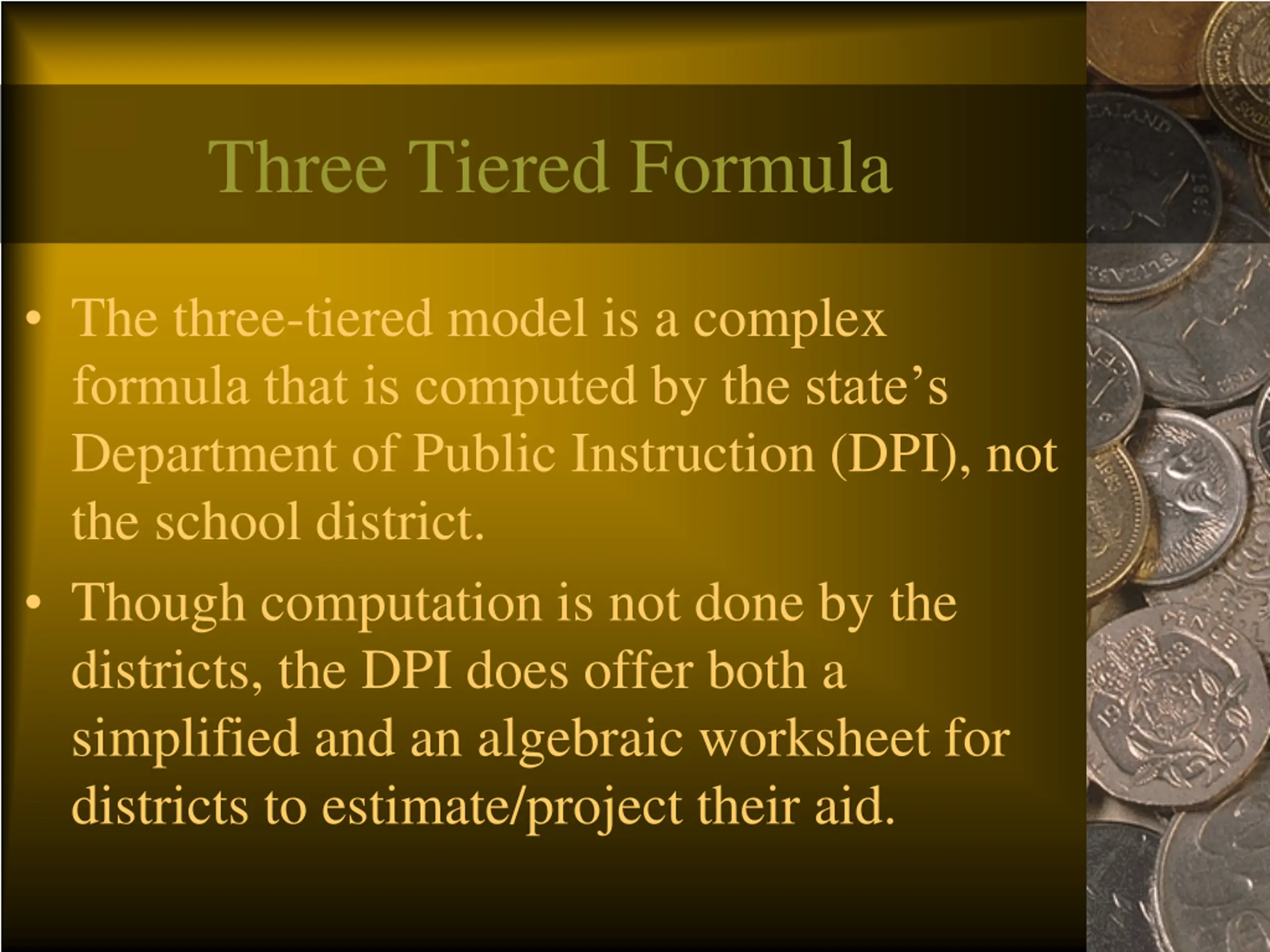 Three Tiered Formula

• The three-tiered model is a complex formula that is computed by the state’s Department of Public Instruction (DPI), not the school district.

• Though computation is not done by the districts, the DPI does offer both a simplified and an algebraic worksheet for districts to estimate/project their aid.